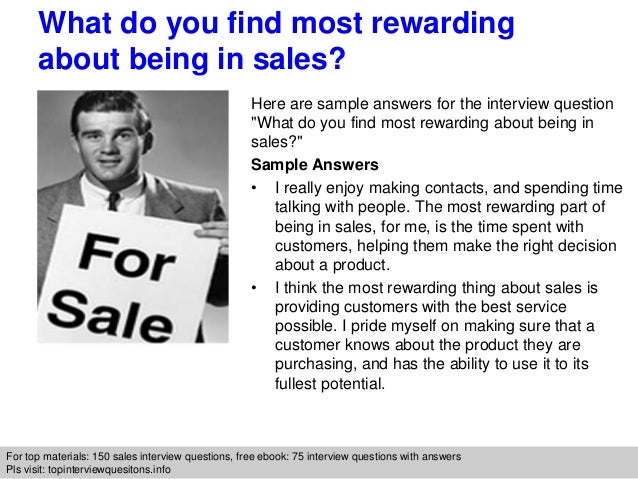 What do you find most rewarding about being in sales?

For Sale

Here are sample answers for the interview question "What do you find most rewarding about being in sales?"

Sample Answers

• I really enjoy making contacts, and spending time talking with people. The most rewarding part of being in sales, for me, is the time spent with customers, helping them make the right decision about a product.
• I think the most rewarding thing about sales is providing customers with the best service possible. I pride myself on making sure that a customer knows about the product they are purchasing, and has the ability to use it to its fullest potential.

For top materials: 150 sales interview questions, free ebook: 75 interview questions with answers
Pls visit: topinterviewquesitons.info